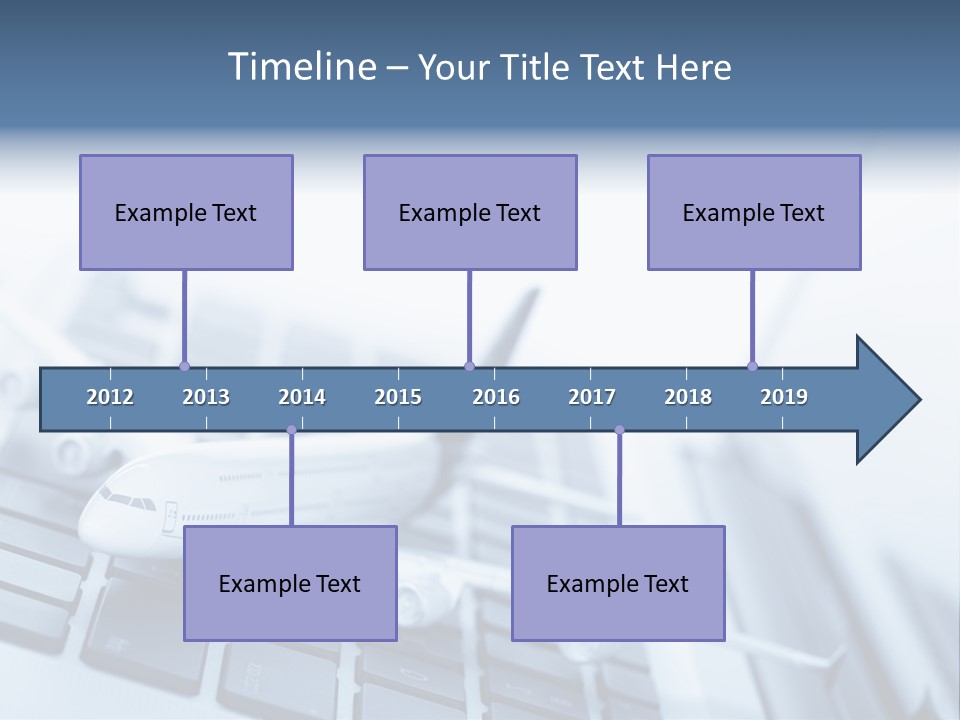 Timeline – Your Title Text Here

Example Text

Example Text

Example Text

2012 2013 2014 2015 2016 2017 2018 2019

Example Text

Example Text